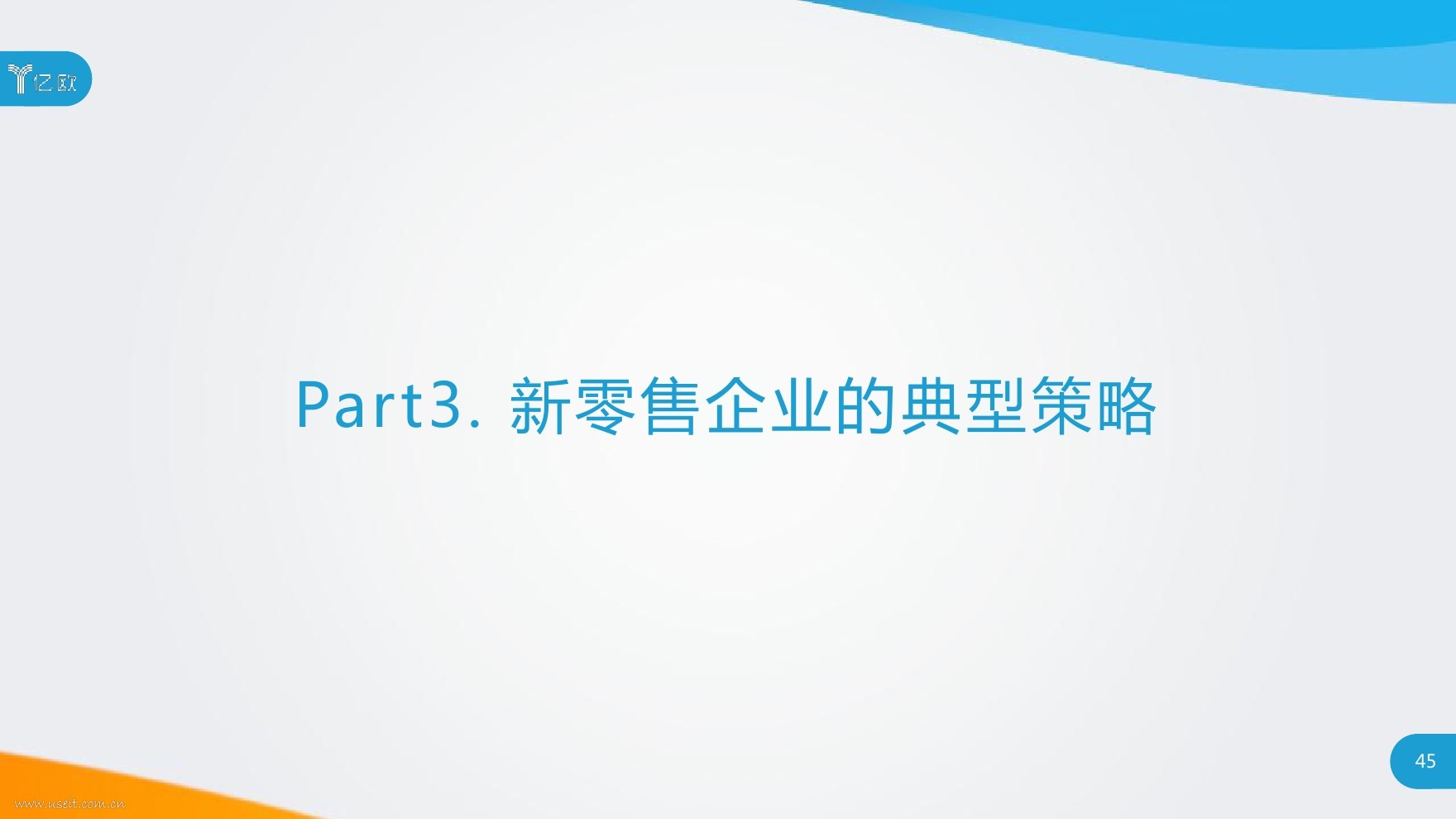 亿欧

Part3. 新零售企业的典型策略

45

www.useit.com.cn